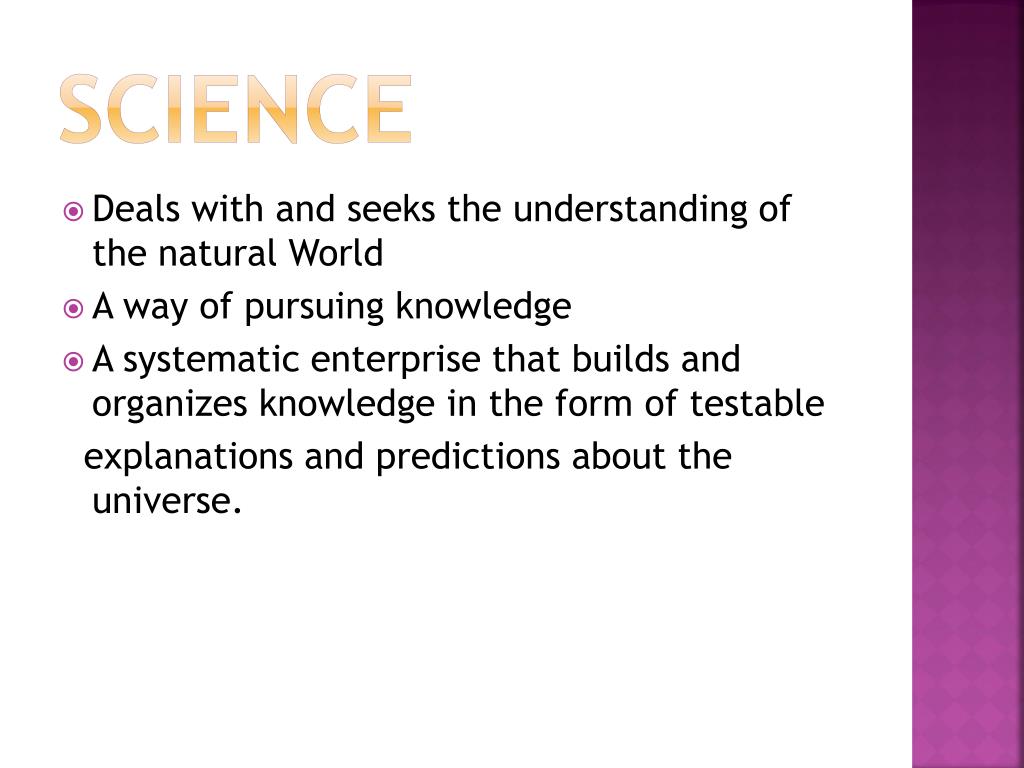 SCIENCE

Deals with and seeks the understanding of the natural World

A way of pursuing knowledge

A systematic enterprise that builds and organizes knowledge in the form of testable explanations and predictions about the universe.